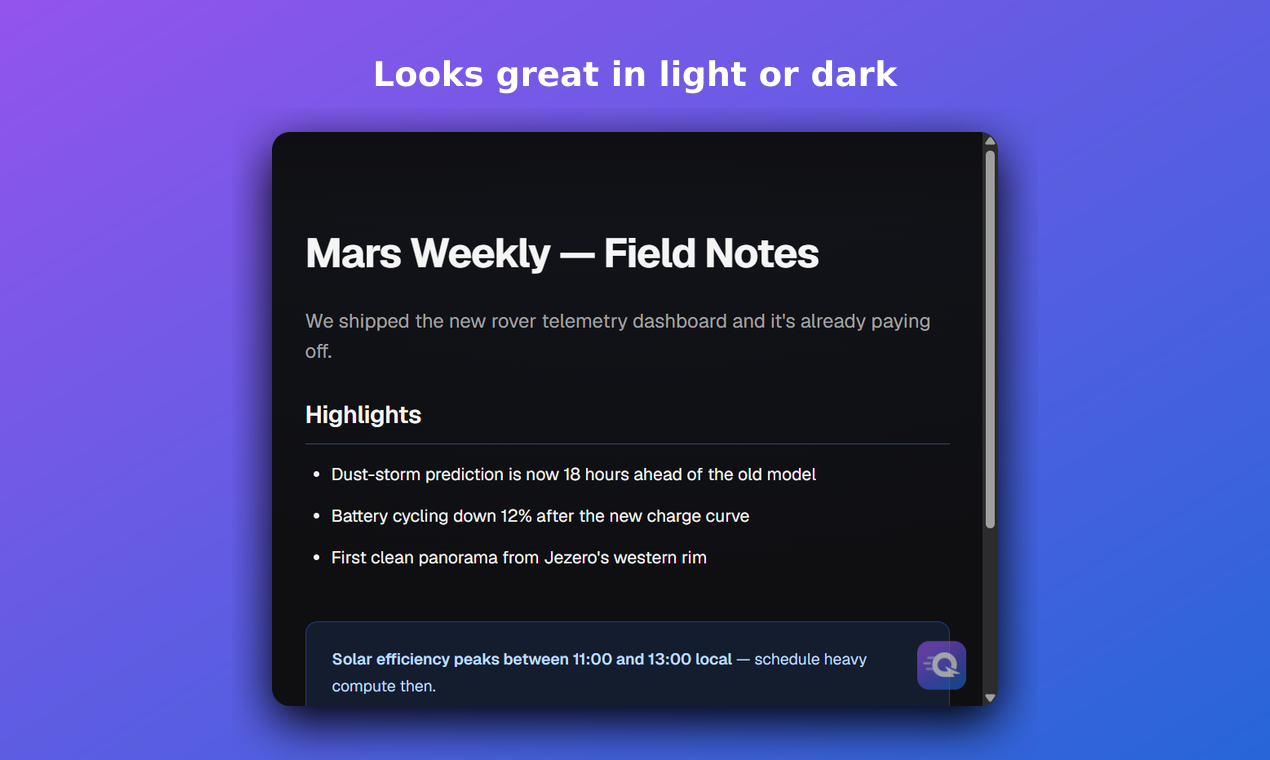 Looks great in light or dark

Mars Weekly — Field Notes

We shipped the new rover telemetry dashboard and it's already paying off.

Highlights

- Dust-storm prediction is now 18 hours ahead of the old model
- Battery cycling down 12% after the new charge curve
- First clean panorama from Jezero's western rim

Solar efficiency peaks between 11:00 and 13:00 local — schedule heavy compute then.